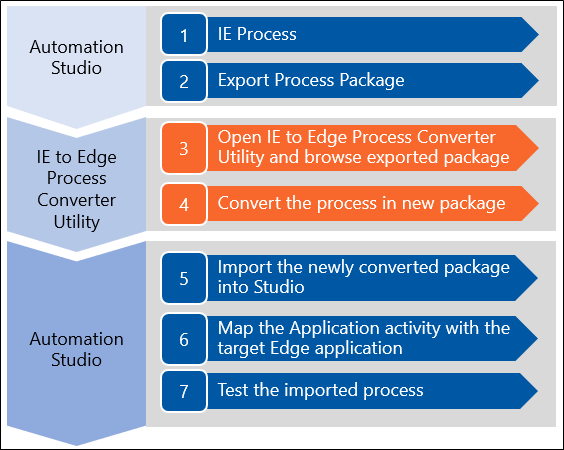 Automation Studio

1 IE Process

2 Export Process Package

IE to Edge Process Converter Utility

3 Open IE to Edge Process Converter Utility and browse exported package

4 Convert the process in new package

Automation Studio

5 Import the newly converted package into Studio

6 Map the Application activity with the target Edge application

7 Test the imported process